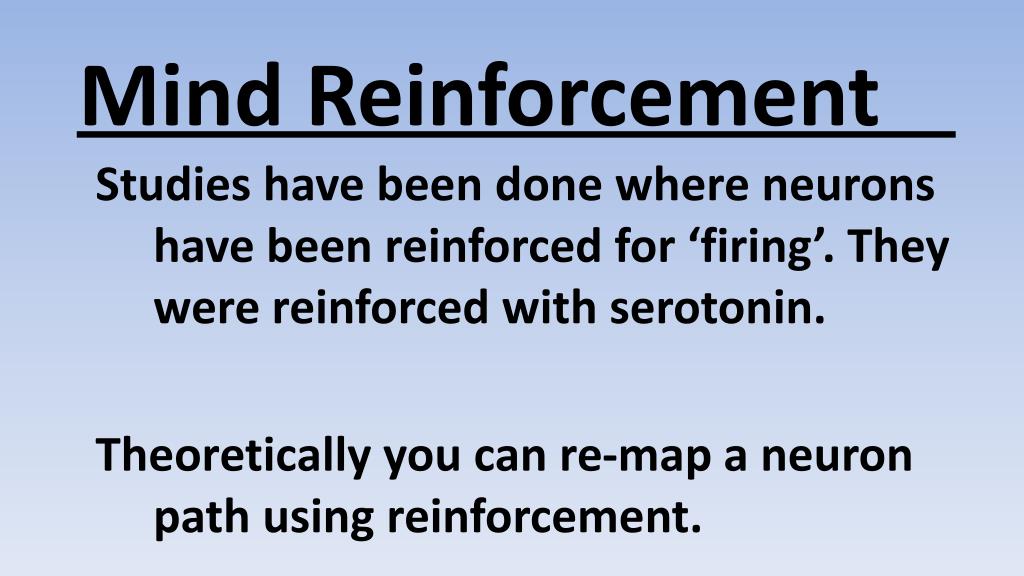 Mind Reinforcement

Studies have been done where neurons have been reinforced for ‘firing’. They were reinforced with serotonin.

Theoretically you can re-map a neuron path using reinforcement.